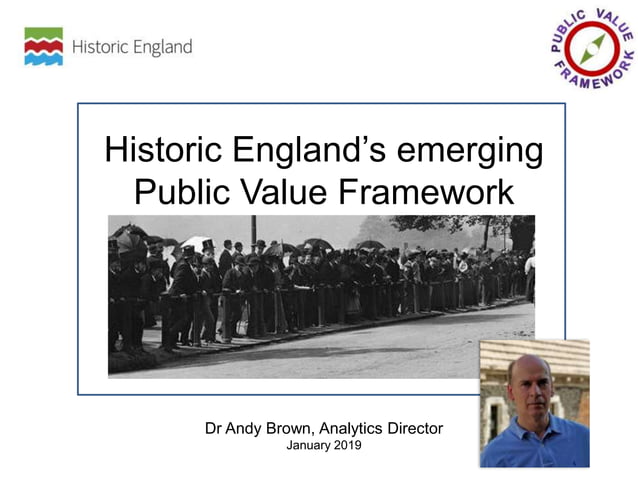 Historic England

PUBLIC VALUE FRAMEWORK

Historic England's emerging Public Value Framework

Dr Andy Brown, Analytics Director
January 2019